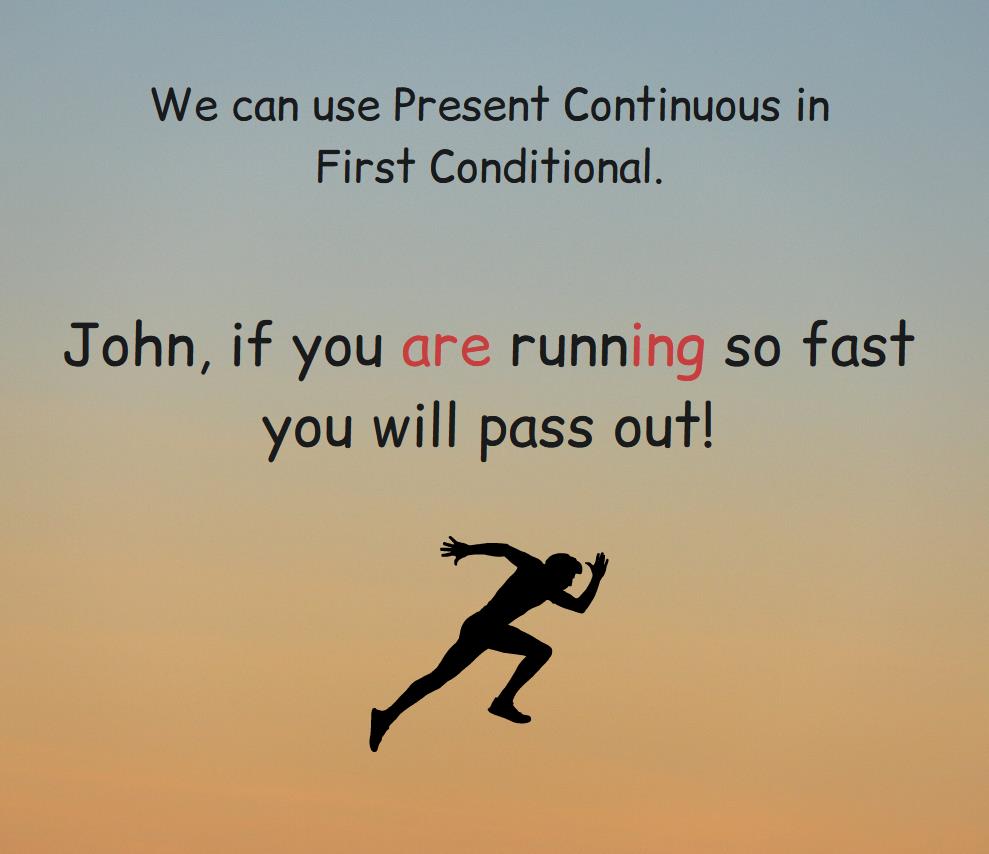 We can use Present Continuous in First Conditional.

John, if you are running so fast you will pass out!